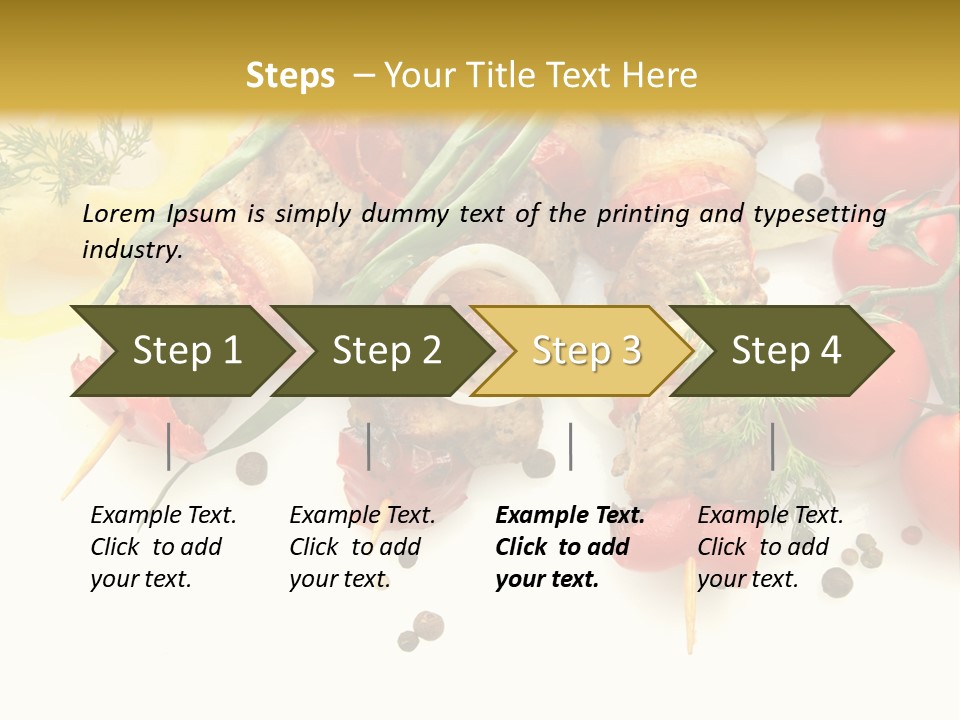 Steps – Your Title Text Here

Lorem Ipsum is simply dummy text of the printing and typesetting industry.

Step 1

Step 2

Step 3

Step 4

Example Text. Click to add your text.

Example Text. Click to add your text.

Example Text. Click to add your text.

Example Text. Click to add your text.